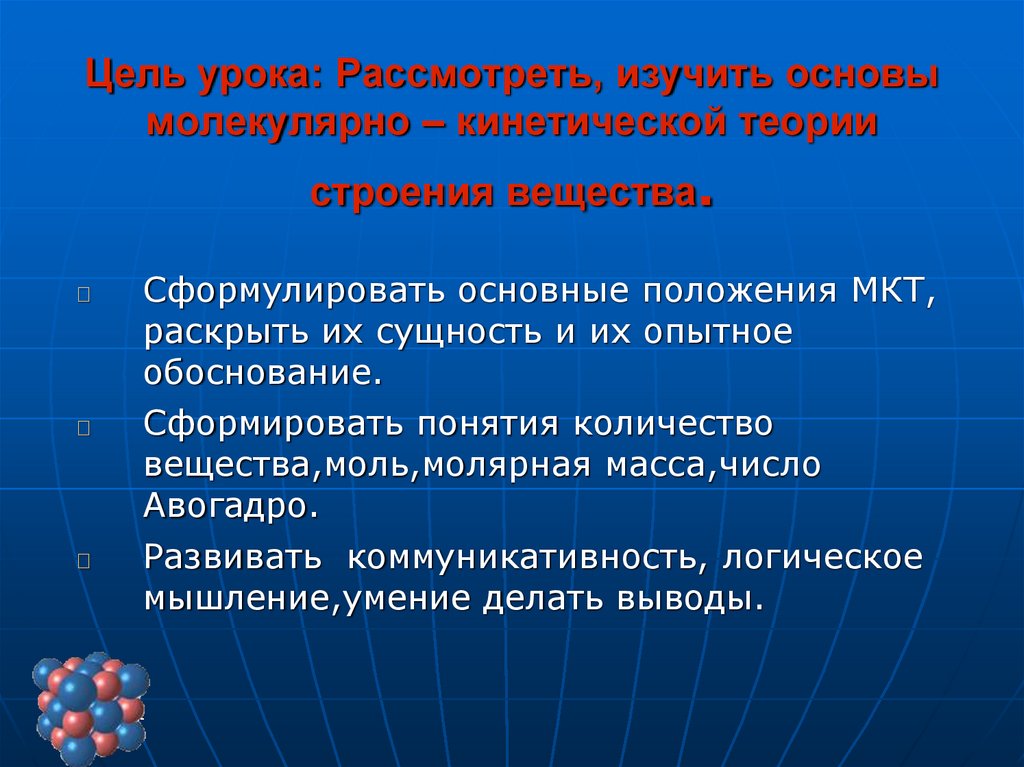 Цель урока: Рассмотреть, изучить основы молекулярно – кинетической теории строения вещества.

Сформулировать основные положения МКТ, раскрыть их сущность и их опытное обоснование.

Сформировать понятия количество вещества,моль,молярная масса,число Авогадро.

Развивать коммуникативность, логическое мышление,умение делать выводы.